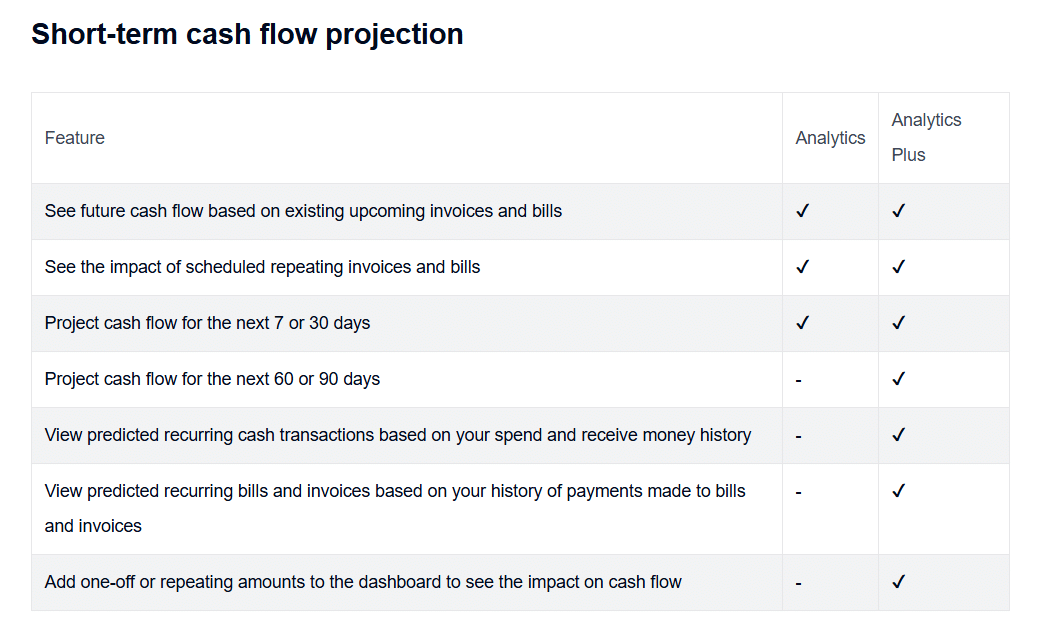 Short-term cash flow projection

| Feature | Analytics | Analytics Plus |
|---|---|---|
| See future cash flow based on existing upcoming invoices and bills | ✓ | ✓ |
| See the impact of scheduled repeating invoices and bills | ✓ | ✓ |
| Project cash flow for the next 7 or 30 days | ✓ | ✓ |
| Project cash flow for the next 60 or 90 days | - | ✓ |
| View predicted recurring cash transactions based on your spend and receive money history | - | ✓ |
| View predicted recurring bills and invoices based on your history of payments made to bills and invoices | - | ✓ |
| Add one-off or repeating amounts to the dashboard to see the impact on cash flow | - | ✓ |